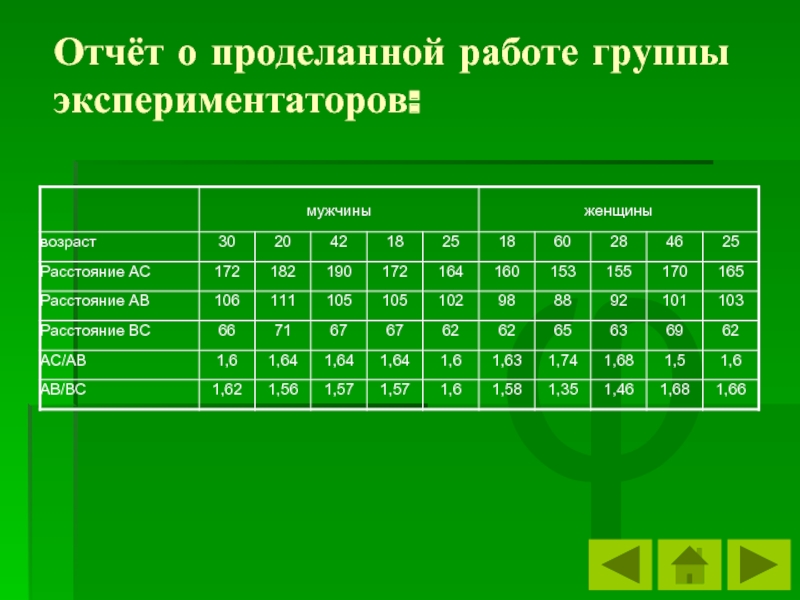 Отчёт о проделанной работе группы экспериментаторов:

| | мужчины | | | | | женщины | | | | |
|---|---|---|---|---|---|---|---|---|---|---|
| возраст | 30 | 20 | 42 | 18 | 25 | 18 | 60 | 28 | 46 | 25 |
| Расстояние АС | 172 | 182 | 190 | 172 | 164 | 160 | 153 | 155 | 170 | 165 |
| Расстояние АВ | 106 | 111 | 105 | 105 | 102 | 98 | 88 | 92 | 101 | 103 |
| Расстояние ВС | 66 | 71 | 67 | 67 | 62 | 62 | 65 | 63 | 69 | 62 |
| АС/АВ | 1,6 | 1,64 | 1,64 | 1,64 | 1,6 | 1,63 | 1,74 | 1,68 | 1,5 | 1,6 |
| АВ/ВС | 1,62 | 1,56 | 1,57 | 1,57 | 1,6 | 1,58 | 1,35 | 1,46 | 1,68 | 1,66 |